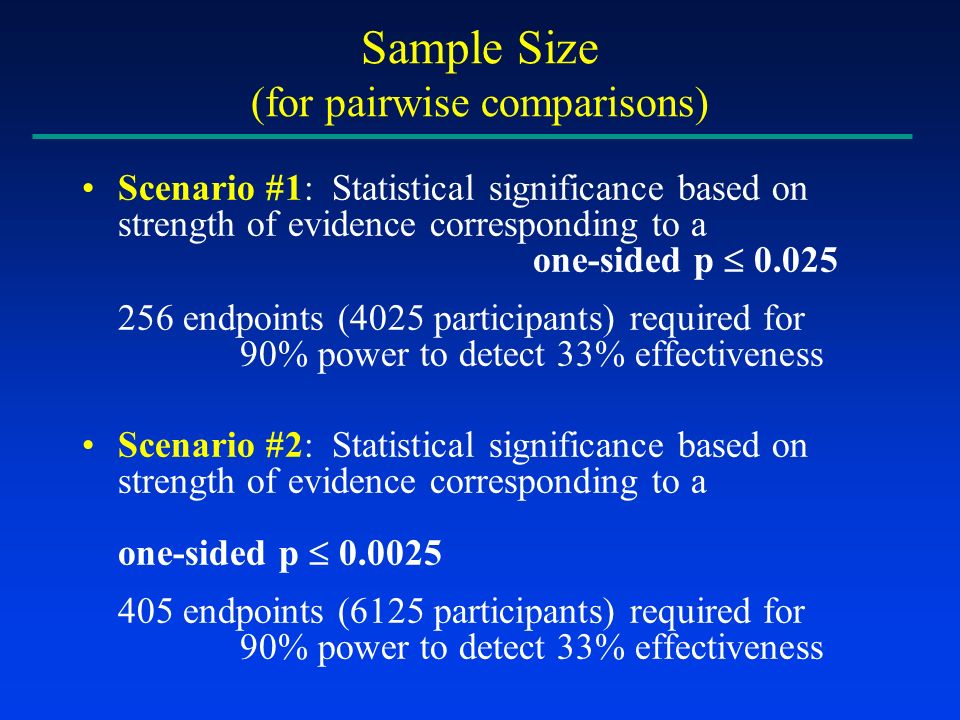 Sample Size
(for pairwise comparisons)

• Scenario #1: Statistical significance based on strength of evidence corresponding to a one-sided p $\leq$ 0.025

256 endpoints (4025 participants) required for 90% power to detect 33% effectiveness

• Scenario #2: Statistical significance based on strength of evidence corresponding to a

one-sided p $\leq$ 0.0025

405 endpoints (6125 participants) required for 90% power to detect 33% effectiveness